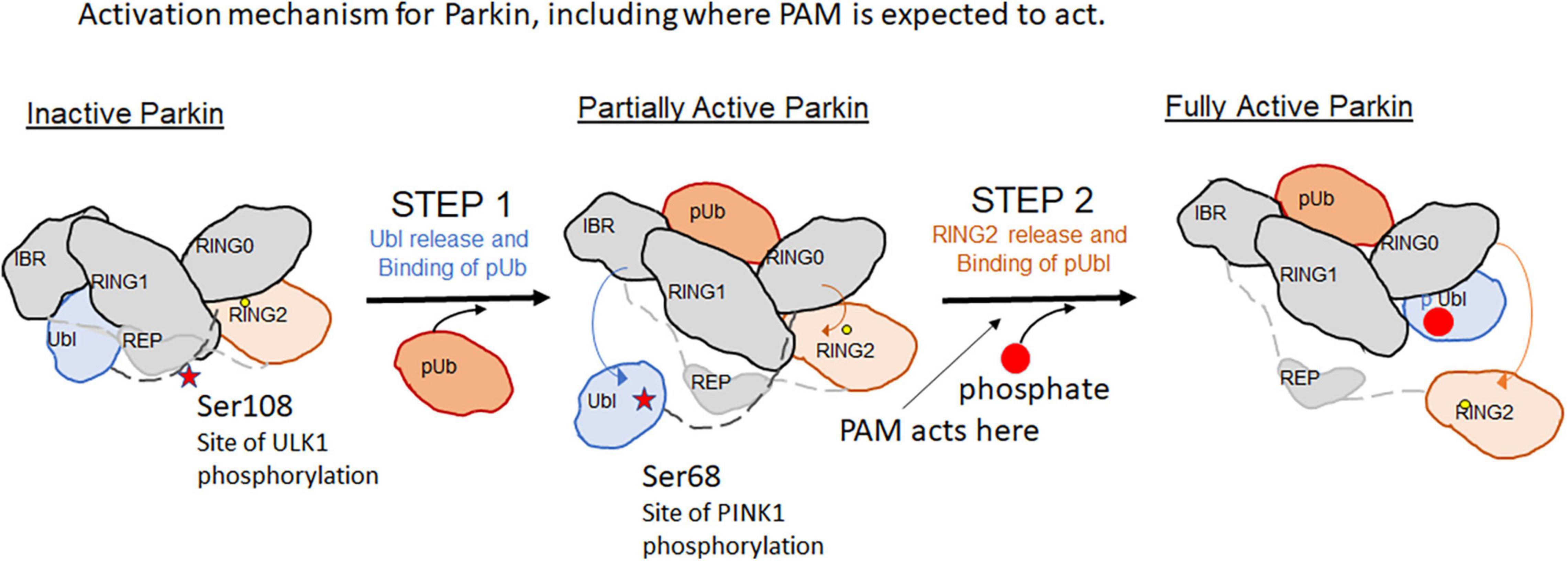 Activation mechanism for Parkin, including where PAM is expected to act.

Inactive Parkin

IBR
RING1
RING0
RING2
Ubl
REP

Ser108
Site of ULK1 phosphorylation

STEP 1
Ubl release and Binding of pUb

pUb

Partially Active Parkin

IBR
pUb
RING0
RING1
RING2
REP
Ubl

Ser68
Site of PINK1 phosphorylation

STEP 2
RING2 release and Binding of pUbl

phosphate
PAM acts here

Fully Active Parkin

IBR
pUb
RING0
RING1
p Ubl
REP
RING2